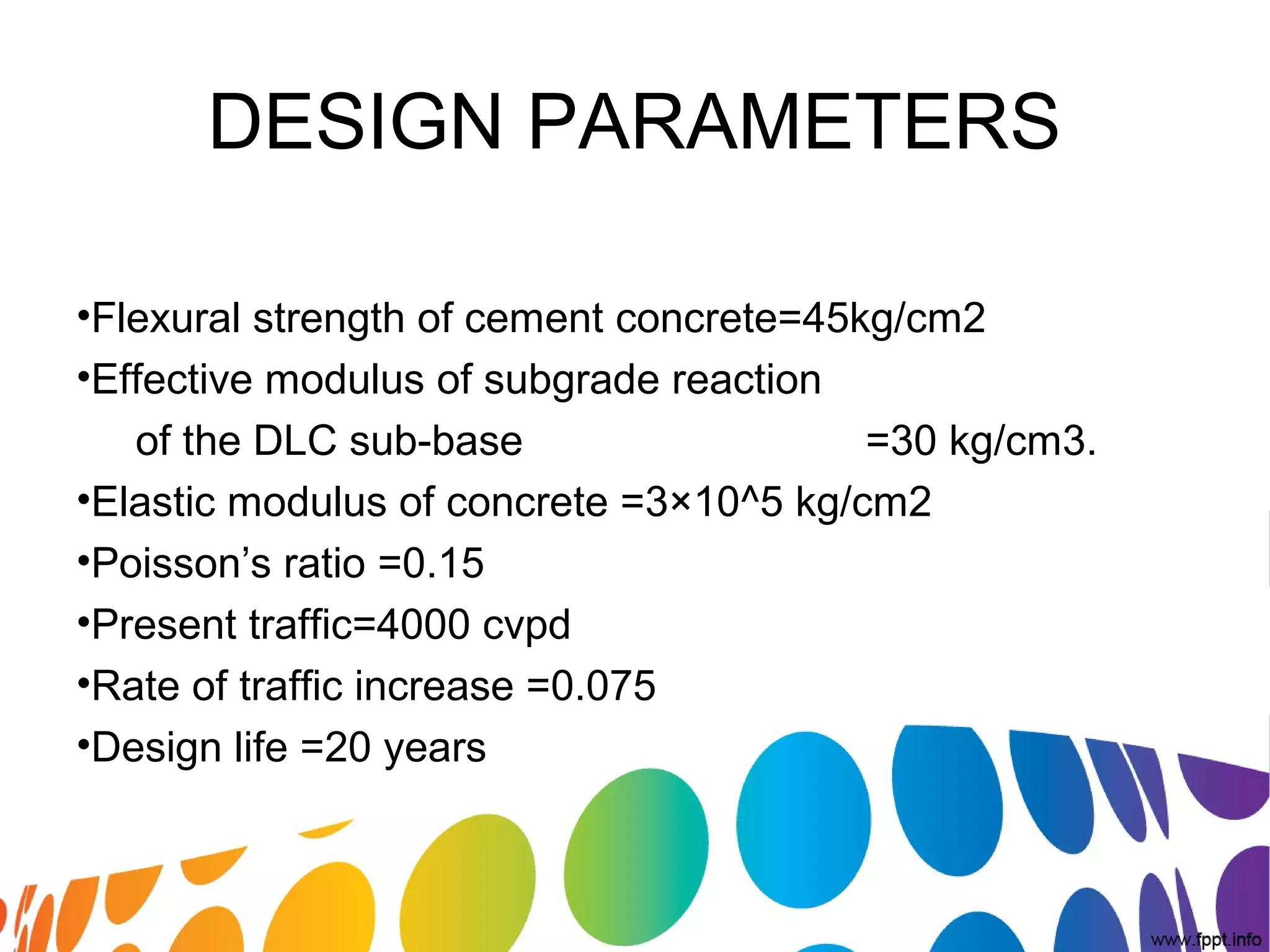 DESIGN PARAMETERS

•Flexural strength of cement concrete=45kg/cm2
•Effective modulus of subgrade reaction of the DLC sub-base =30 kg/cm3.
•Elastic modulus of concrete =3×10^5 kg/cm2
•Poisson’s ratio =0.15
•Present traffic=4000 cvpd
•Rate of traffic increase =0.075
•Design life =20 years

www.fppt.info